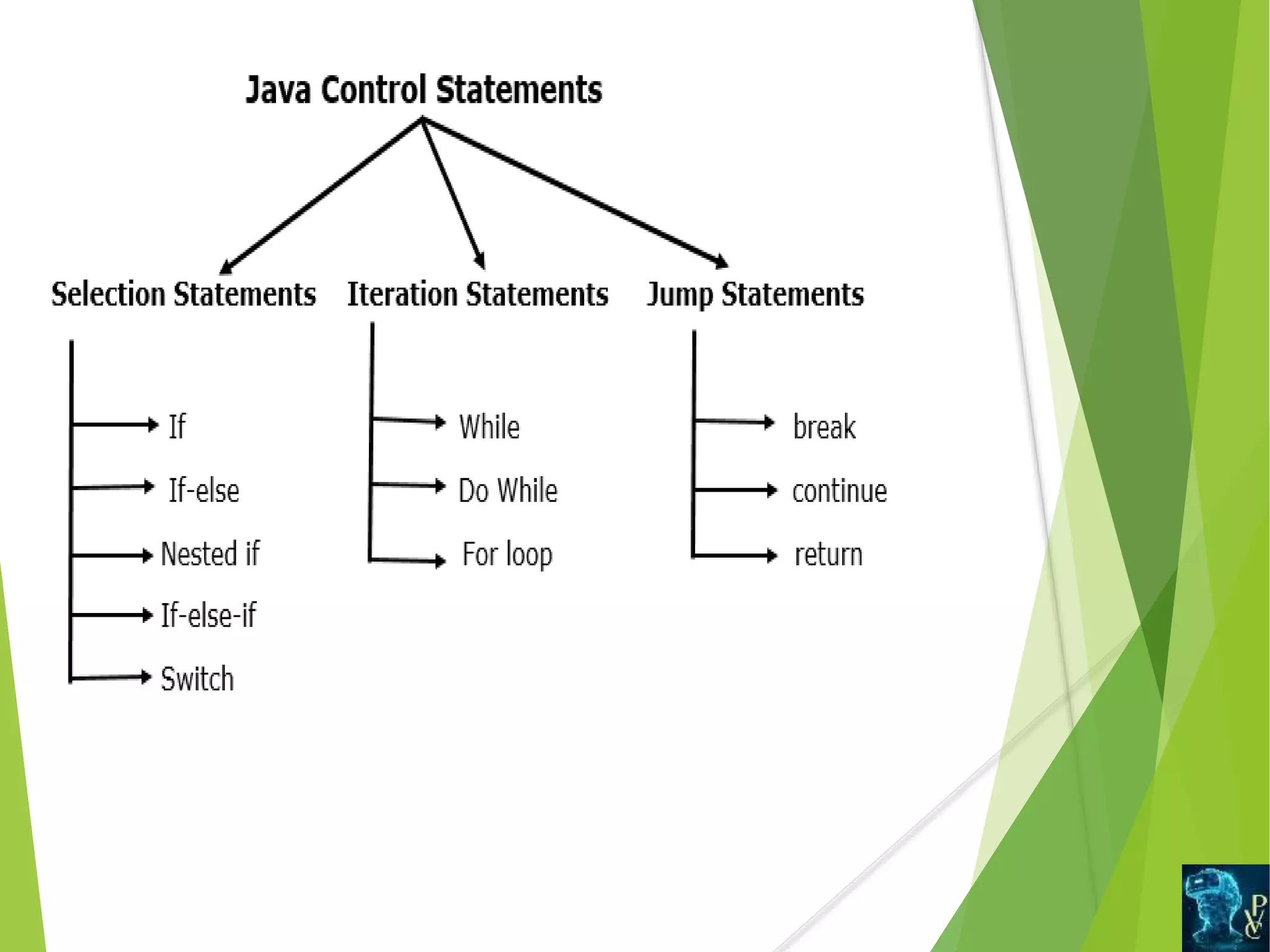 Java Control Statements

Selection Statements

If

If-else

Nested if

If-else-if

Switch

Iteration Statements

While

Do While

For loop

Jump Statements

break

continue

return

PVC